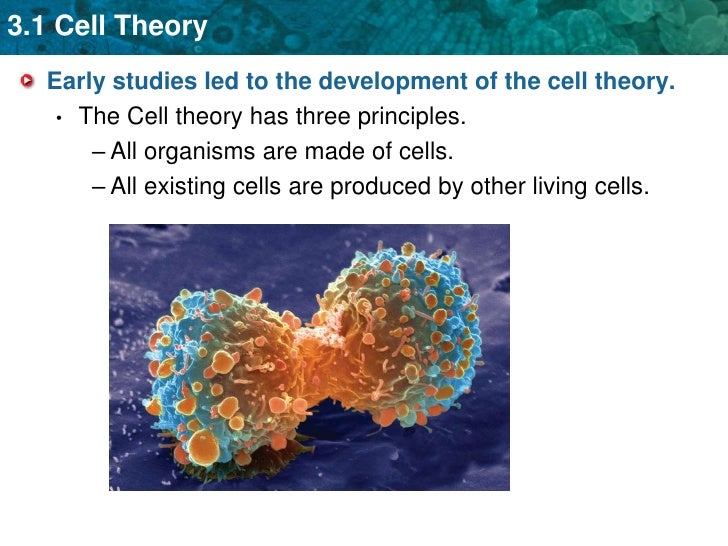 3.1 Cell Theory

Early studies led to the development of the cell theory.

• The Cell theory has three principles.

– All organisms are made of cells.

– All existing cells are produced by other living cells.